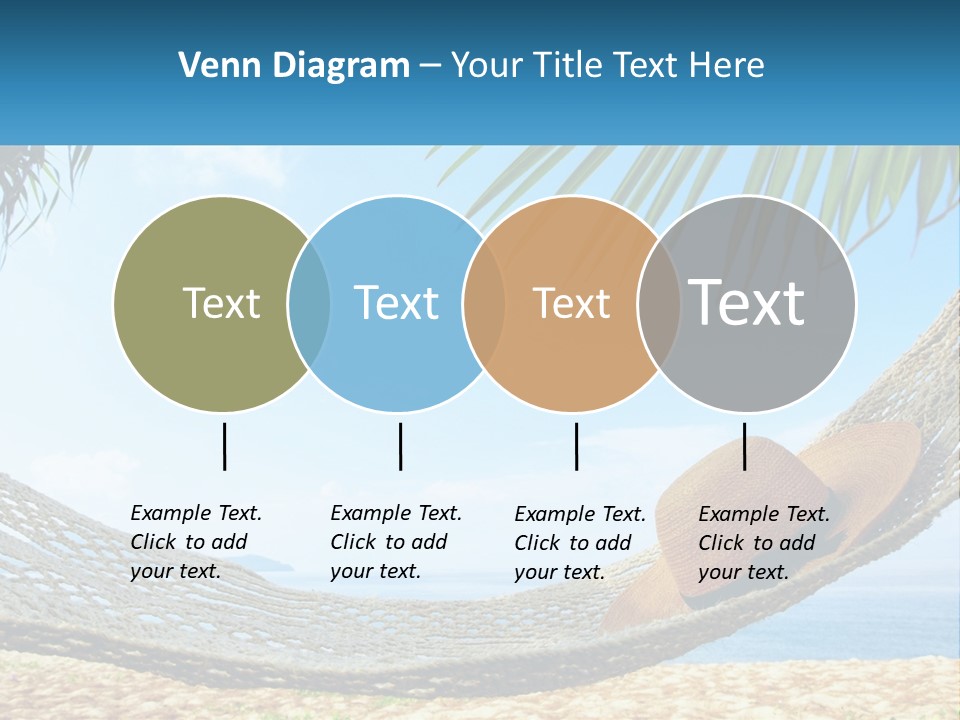 Venn Diagram – Your Title Text Here

Text

Text

Text

Text

Example Text. Click to add your text.

Example Text. Click to add your text.

Example Text. Click to add your text.

Example Text. Click to add your text.